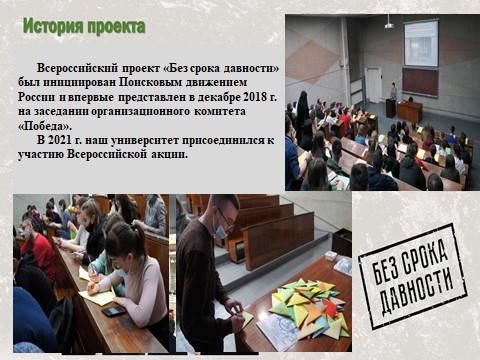 История проекта

Всероссийский проект «Без срока давности» был инициирован Поисковым движением России и впервые представлен в декабре 2018 г. на заседании организационного комитета «Победа».

В 2021 г. наш университет присоединился к участию Всероссийской акции.

БЕЗ СРОКА ДАВНОСТИ